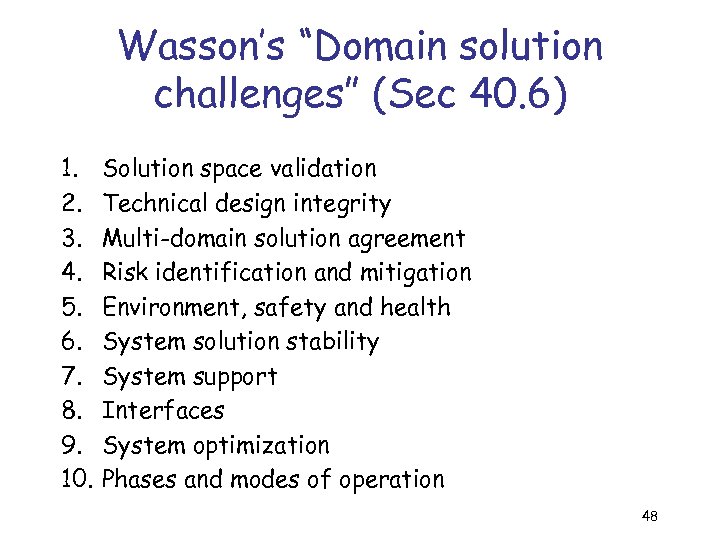 Wasson's "Domain solution challenges" (Sec 40.6)

1. Solution space validation
2. Technical design integrity
3. Multi-domain solution agreement
4. Risk identification and mitigation
5. Environment, safety and health
6. System solution stability
7. System support
8. Interfaces
9. System optimization
10. Phases and modes of operation

48